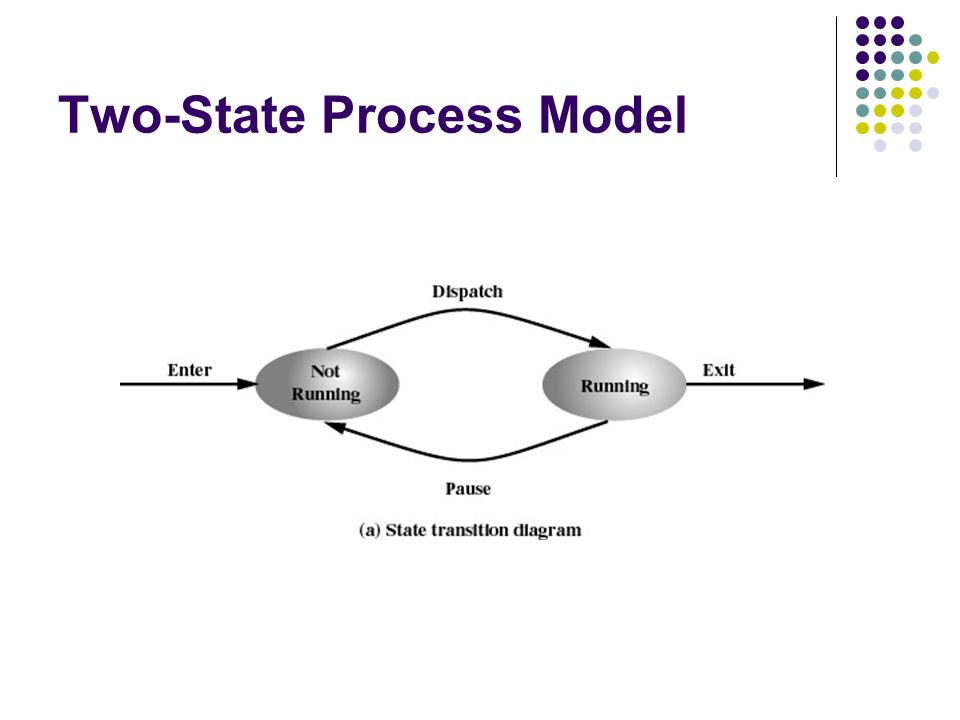 Two-State Process Model

Dispatch

Enter

Not Running

Running

Exit

Pause

(a) State transition diagram